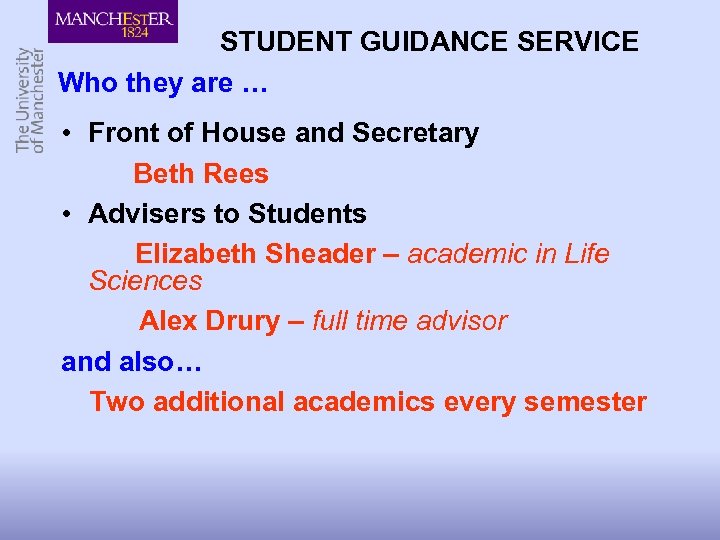 MANCHESTER
1824

The University of Manchester

STUDENT GUIDANCE SERVICE

Who they are …

• Front of House and Secretary

Beth Rees

• Advisers to Students

Elizabeth Sheader – academic in Life Sciences

Alex Drury – full time advisor

and also…

Two additional academics every semester